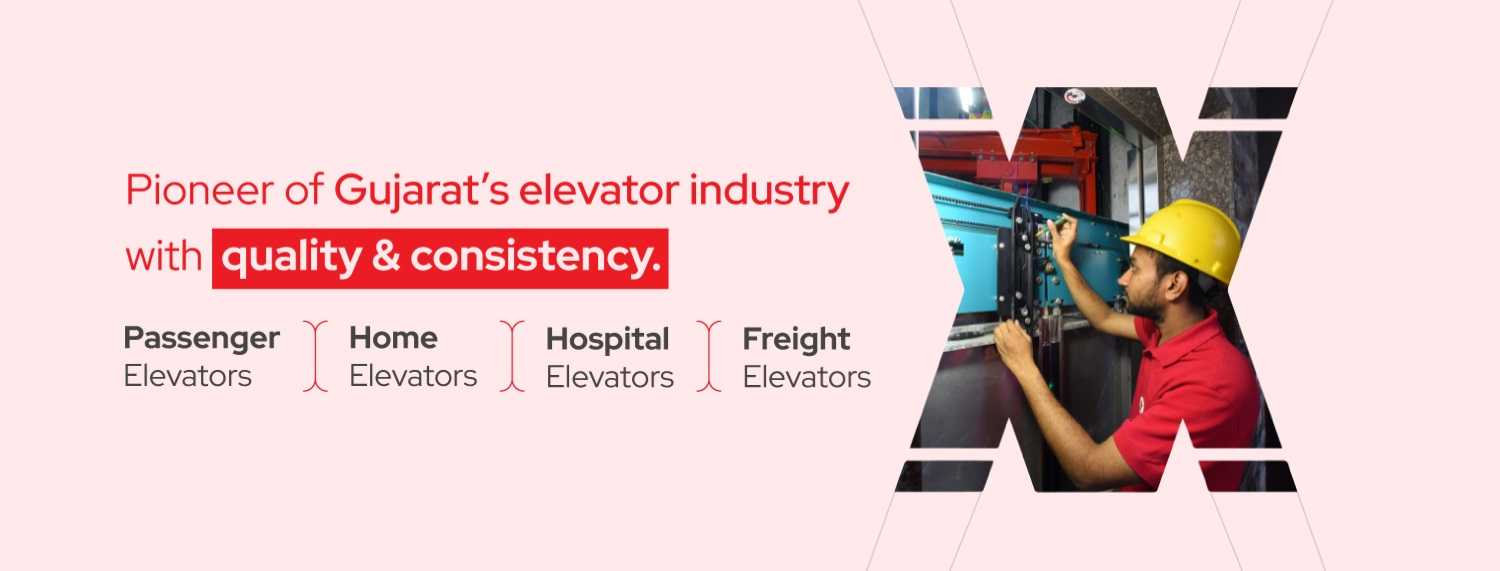 Pioneer of Gujarat's elevator industry with quality & consistency.

Passenger Elevators

Home Elevators

Hospital Elevators

Freight Elevators